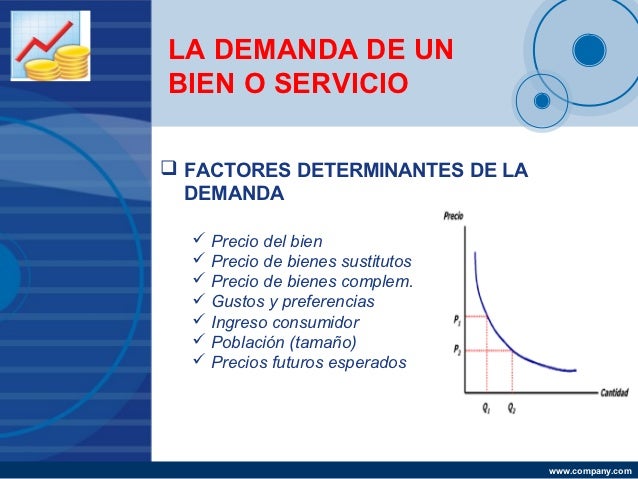 LA DEMANDA DE UN BIEN O SERVICIO

❑ FACTORES DETERMINANTES DE LA DEMANDA

✓ Precio del bien
✓ Precio de bienes sustitutos
✓ Precio de bienes complem.
✓ Gustos y preferencias
✓ Ingreso consumidor
✓ Población (tamaño)
✓ Precios futuros esperados

Precio
$P_1$
$P_2$
Cantidad
$Q_1$
$Q_2$

www.company.com